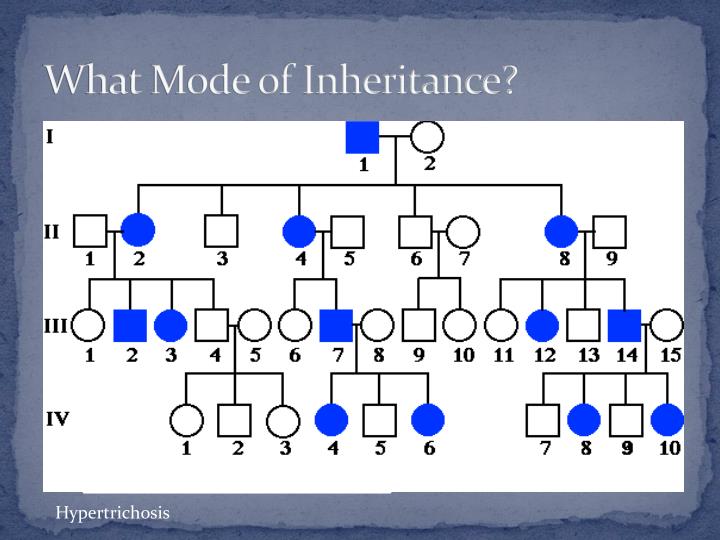 What Mode of Inheritance?

I
1 2

II
1 2 3 4 5 6 7 8 9

III
1 2 3 4 5 6 7 8 9 10 11 12 13 14 15

IV
1 2 3 4 5 6 7 8 9 10

Hypertrichosis